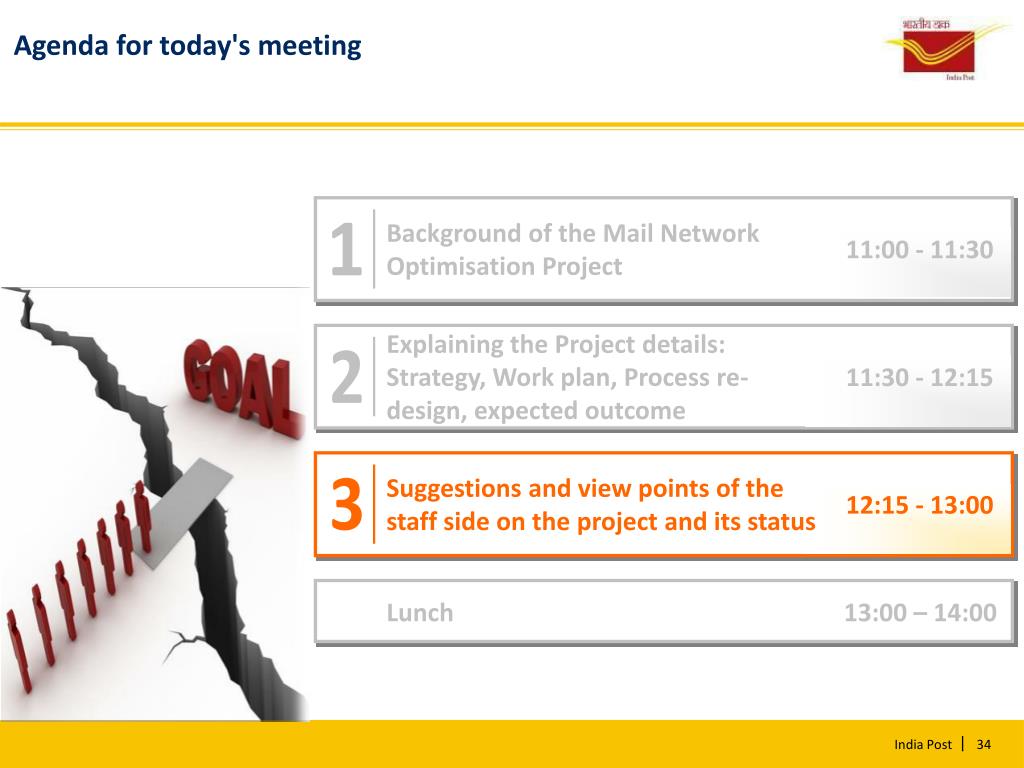 Agenda for today's meeting

भारतीय डाक
India Post

GOAL

1 Background of the Mail Network Optimisation Project 11:00 - 11:30

2 Explaining the Project details: Strategy, Work plan, Process re-design, expected outcome 11:30 - 12:15

3 Suggestions and view points of the staff side on the project and its status 12:15 - 13:00

Lunch 13:00 – 14:00

India Post | 34